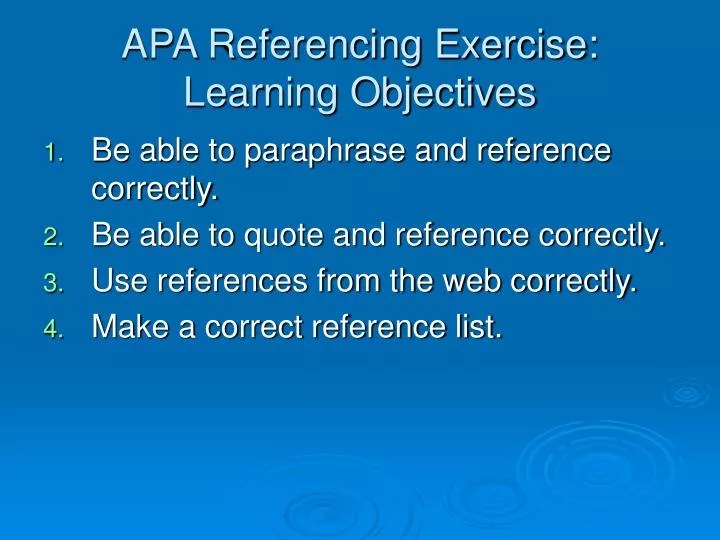 APA Referencing Exercise: Learning Objectives

1. Be able to paraphrase and reference correctly.
2. Be able to quote and reference correctly.
3. Use references from the web correctly.
4. Make a correct reference list.